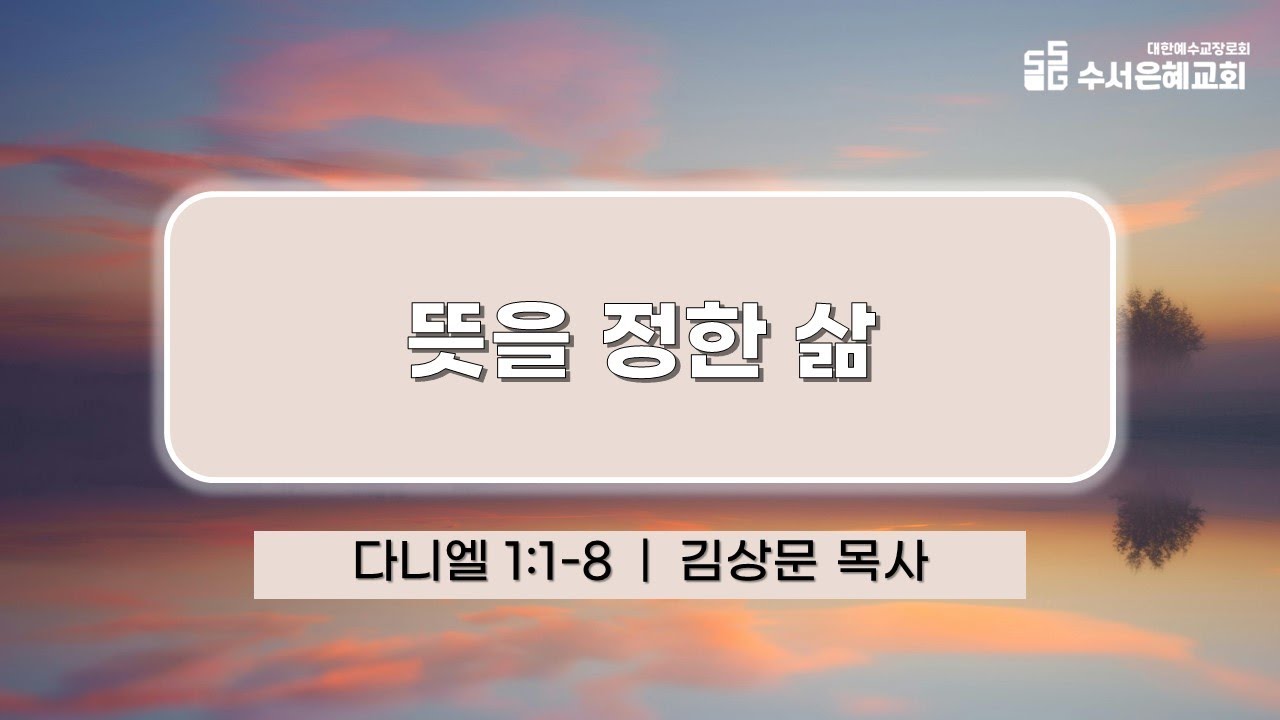 대한예수교장로회
수서은혜교회

뜻을 정한 삶

다니엘 1:1-8 | 김상문 목사